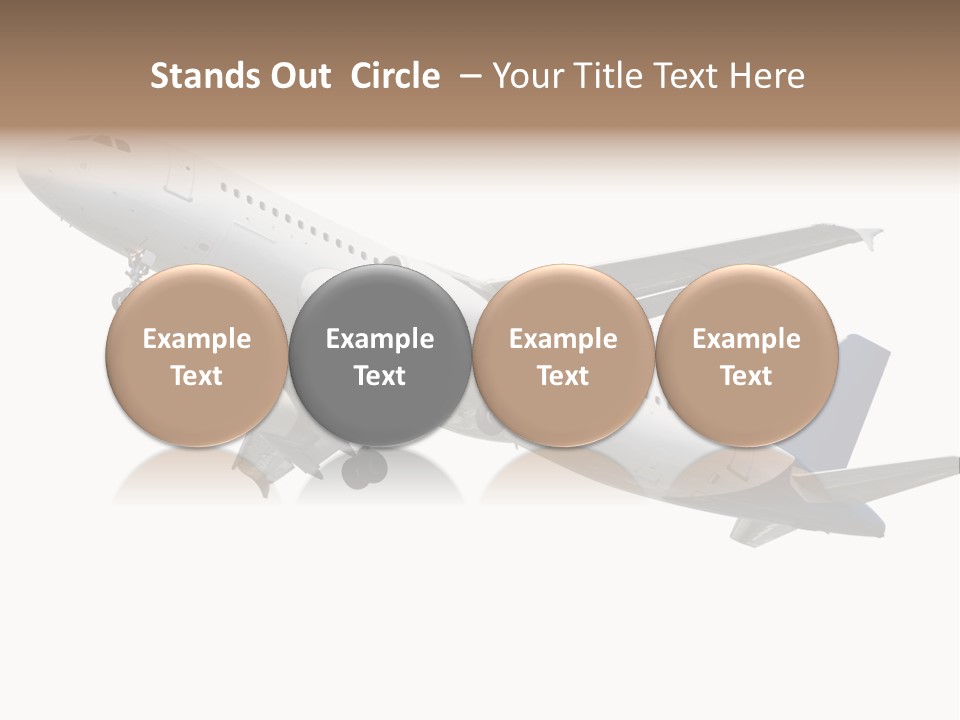 Stands Out Circle – Your Title Text Here

Example Text

Example Text

Example Text

Example Text